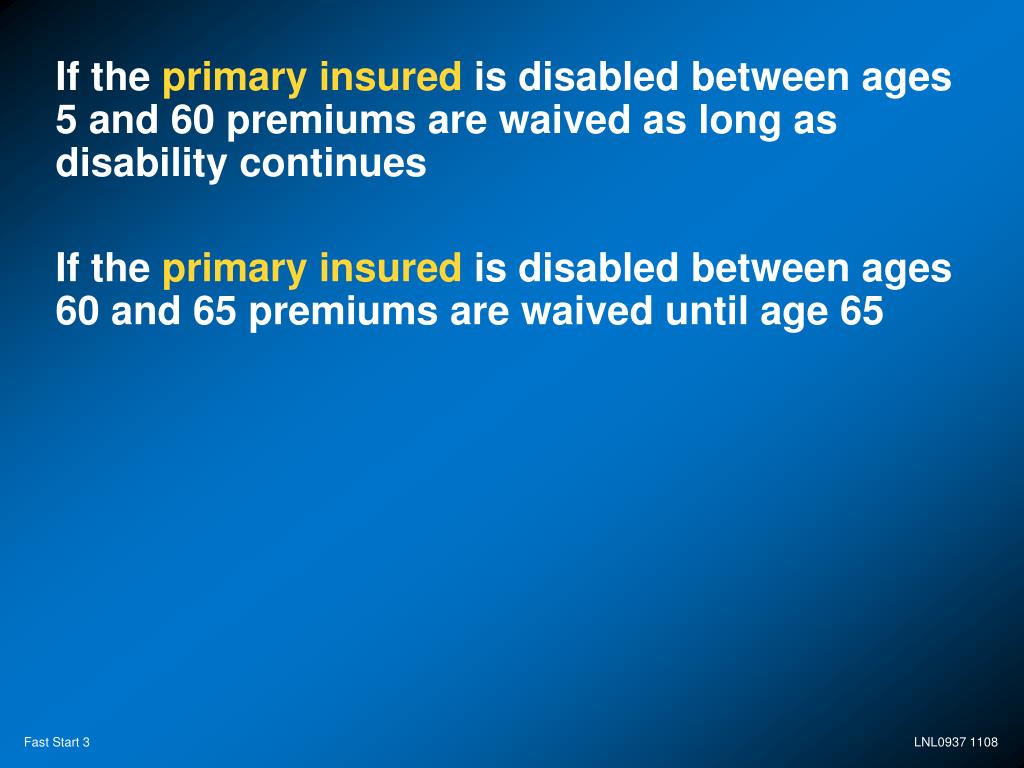 If the primary insured is disabled between ages 5 and 60 premiums are waived as long as disability continues

If the primary insured is disabled between ages 60 and 65 premiums are waived until age 65

Fast Start 3

LNL0937 1108